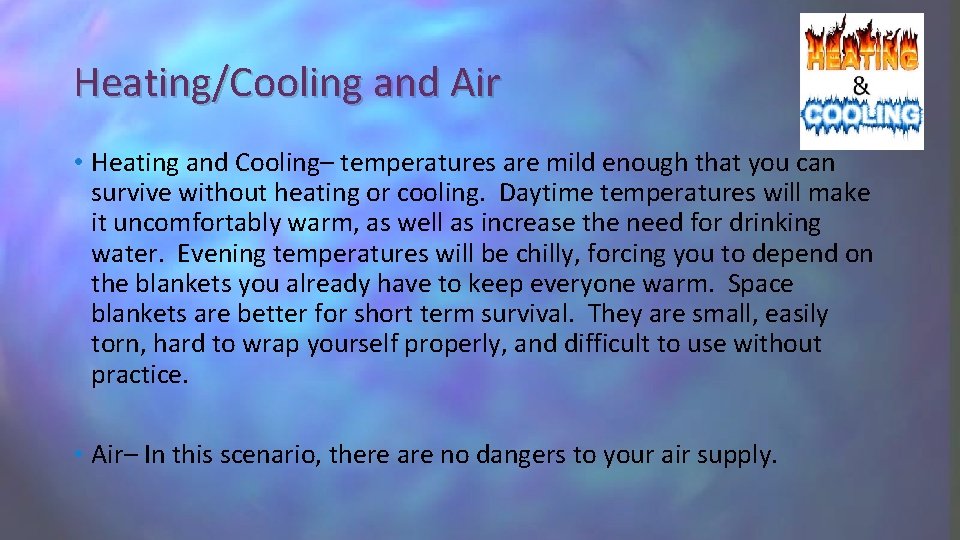 Heating/Cooling and Air

HEATING
&
COOLING

• Heating and Cooling– temperatures are mild enough that you can survive without heating or cooling. Daytime temperatures will make it uncomfortably warm, as well as increase the need for drinking water. Evening temperatures will be chilly, forcing you to depend on the blankets you already have to keep everyone warm. Space blankets are better for short term survival. They are small, easily torn, hard to wrap yourself properly, and difficult to use without practice.

• Air– In this scenario, there are no dangers to your air supply.